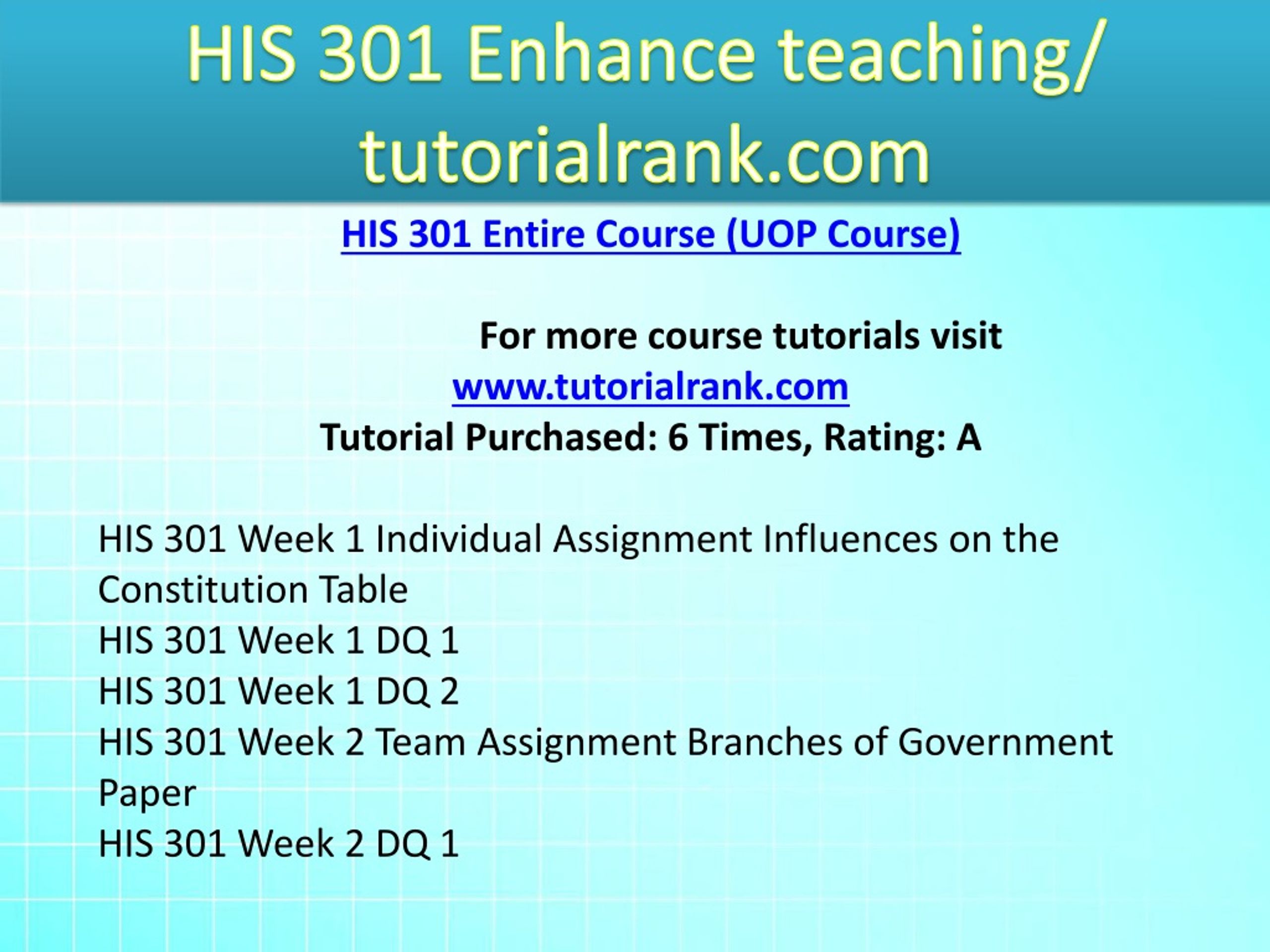 HIS 301 Enhance teaching/ tutorialrank.com

HIS 301 Entire Course (UOP Course)

For more course tutorials visit
www.tutorialrank.com
Tutorial Purchased: 6 Times, Rating: A

HIS 301 Week 1 Individual Assignment Influences on the Constitution Table
HIS 301 Week 1 DQ 1
HIS 301 Week 1 DQ 2
HIS 301 Week 2 Team Assignment Branches of Government Paper
HIS 301 Week 2 DQ 1